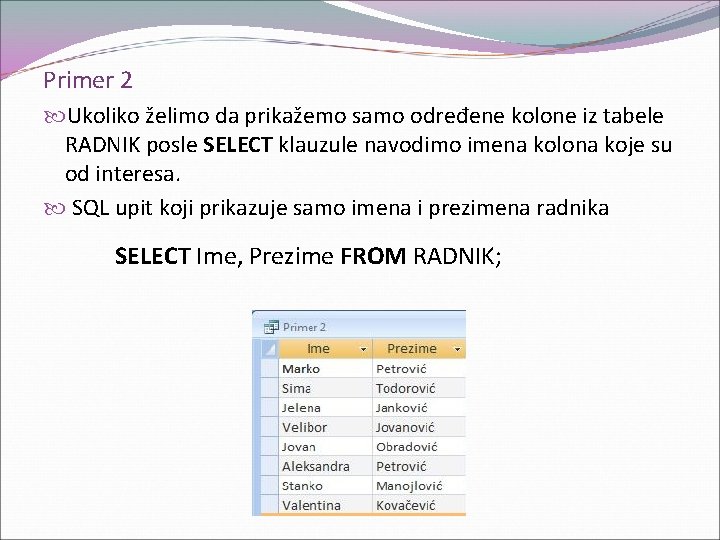 Primer 2

Ukoliko želimo da prikažemo samo određene kolone iz tabele RADNIK posle SELECT klauzule navodimo imena kolona koje su od interesa.

SQL upit koji prikazuje samo imena i prezimena radnika

SELECT Ime, Prezime FROM RADNIK;

Primer 2

| Ime | Prezime |
|---|---|
| Marko | Petrović |
| Sima | Todorović |
| Jelena | Janković |
| Velibor | Jovanović |
| Jovan | Obradović |
| Aleksandra | Petrović |
| Stanko | Manojlović |
| Valentina | Kovačević |